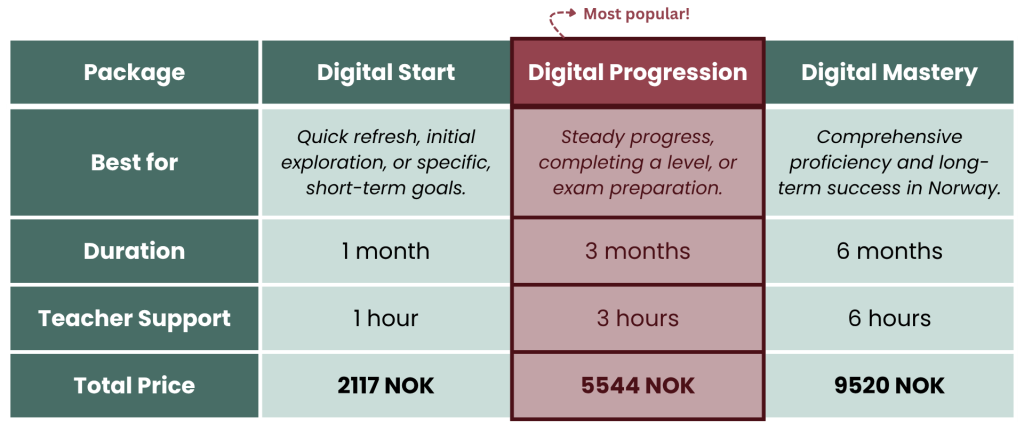 Most popular!

| Package | Digital Start | Digital Progression | Digital Mastery |
|---|---|---|---|
| Best for | Quick refresh, initial exploration, or specific, short-term goals. | Steady progress, completing a level, or exam preparation. | Comprehensive proficiency and long-term success in Norway. |
| Duration | 1 month | 3 months | 6 months |
| Teacher Support | 1 hour | 3 hours | 6 hours |
| Total Price | 2117 NOK | 5544 NOK | 9520 NOK |